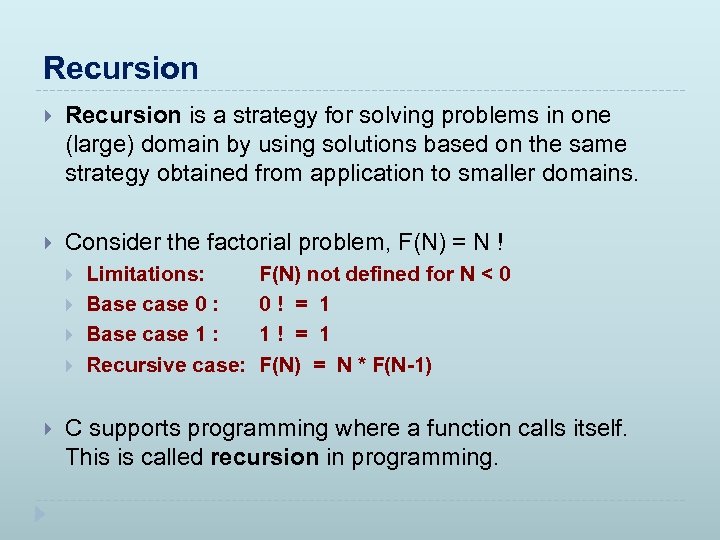 Recursion

Recursion is a strategy for solving problems in one (large) domain by using solutions based on the same strategy obtained from application to smaller domains.

Consider the factorial problem, F(N) = N !

Limitations: F(N) not defined for N < 0

Base case 0 : 0 ! = 1

Base case 1 : 1 ! = 1

Recursive case: F(N) = N * F(N-1)

C supports programming where a function calls itself. This is called recursion in programming.